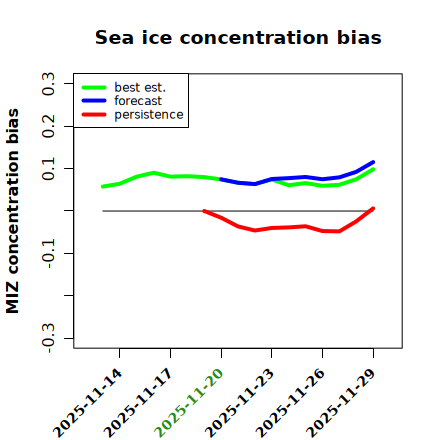 Sea ice concentration bias

best est.
forecast
persistence

MIZ concentration bias

0.3
0.2
0.1
-0.1
-0.3

2025-11-14
2025-11-17
2025-11-20
2025-11-23
2025-11-26
2025-11-29